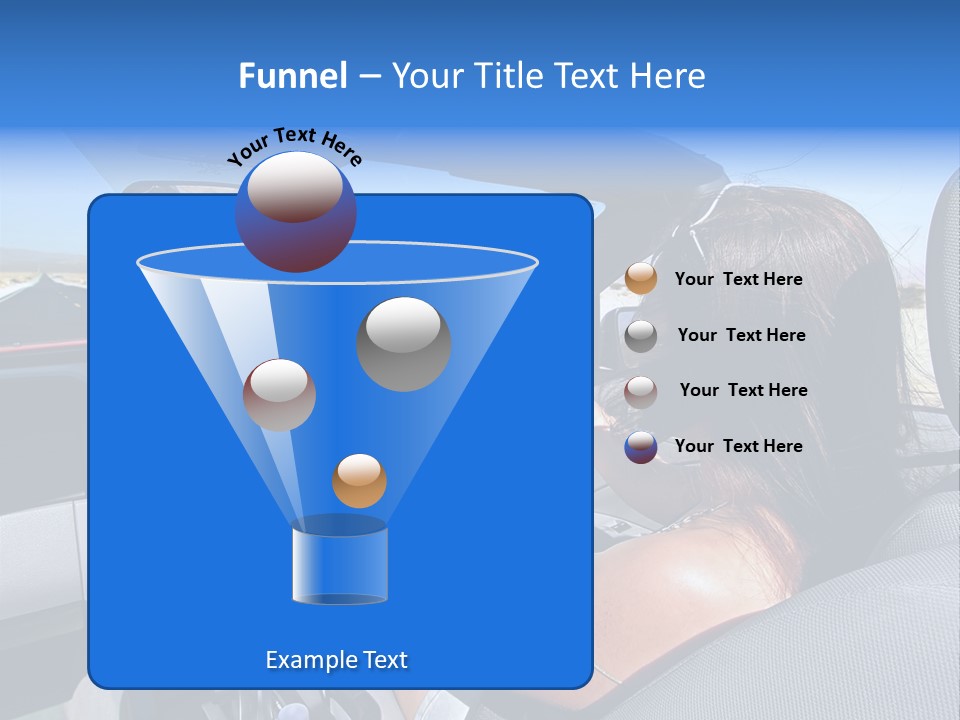 Funnel – Your Title Text Here

Your Text Here

Your Text Here

Your Text Here

Your Text Here

Your Text Here

Example Text